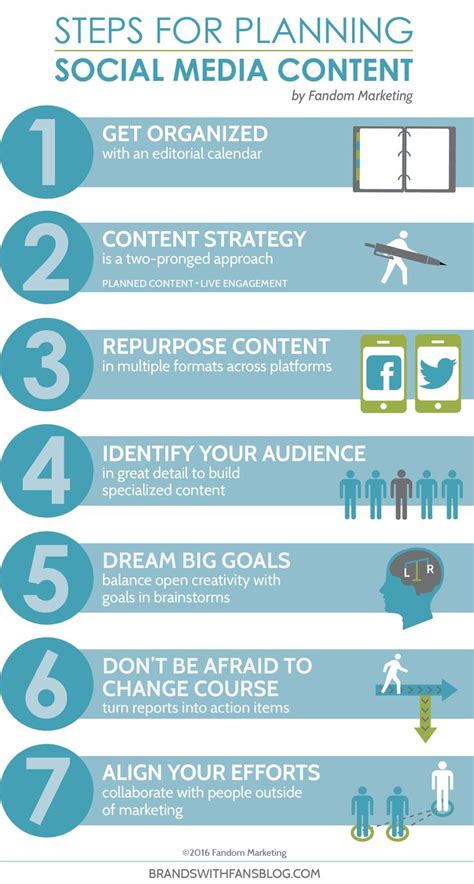 STEPS FOR PLANNING
SOCIAL MEDIA CONTENT
by Fandom Marketing

1
GET ORGANIZED
with an editorial calendar

2
CONTENT STRATEGY
is a two-pronged approach
PLANNED CONTENT • LIVE ENGAGEMENT

3
REPURPOSE CONTENT
in multiple formats across platforms

4
IDENTIFY YOUR AUDIENCE
in great detail to build specialized content

5
DREAM BIG GOALS
balance open creativity with goals in brainstorms

L R

6
DON'T BE AFRAID TO CHANGE COURSE
turn reports into action items

7
ALIGN YOUR EFFORTS
collaborate with people outside of marketing

©2016 Fandom Marketing

BRANDSWITHFANSBLOG.COM